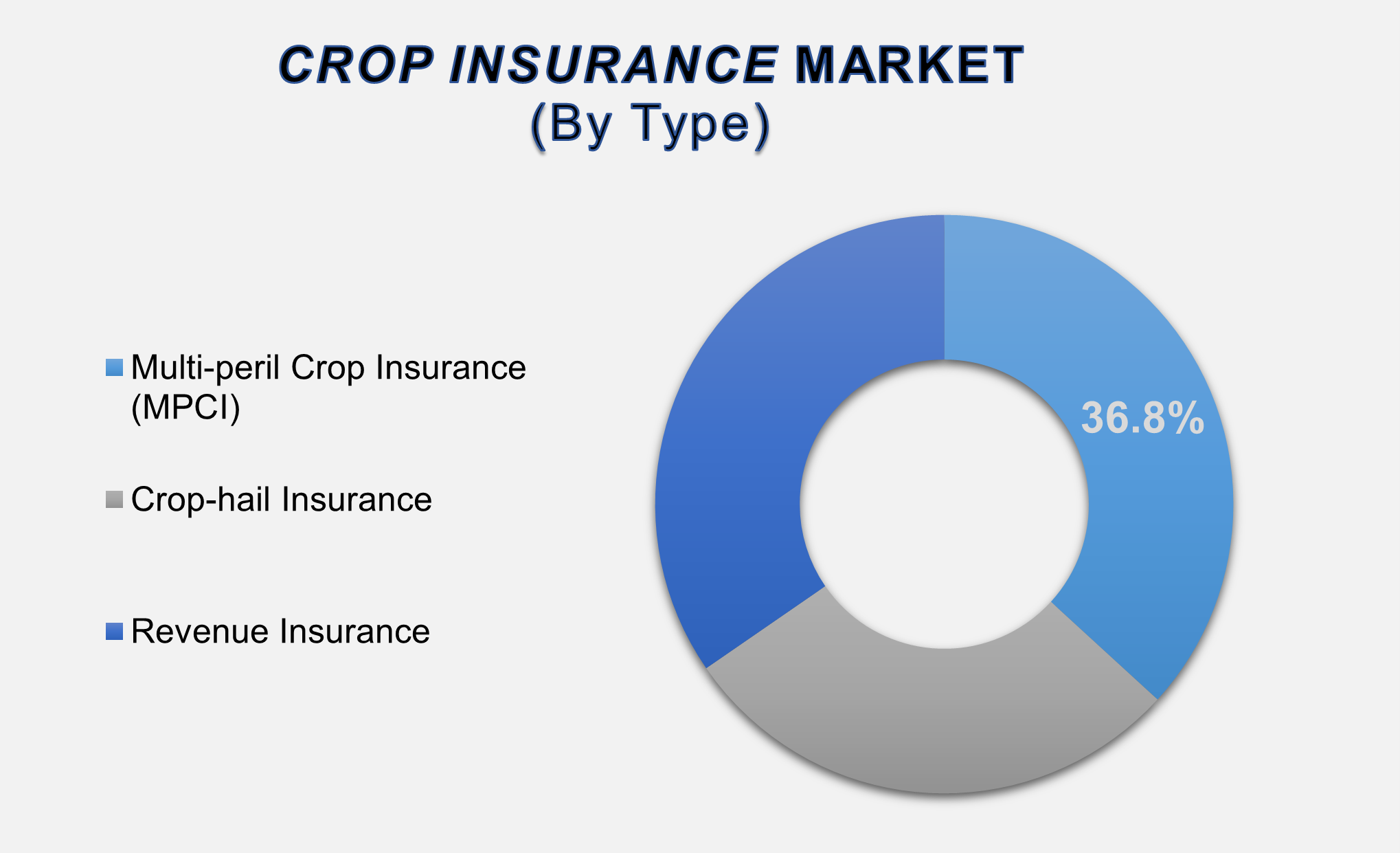 CROP INSURANCE MARKET
(By Type)

Multi-peril Crop Insurance (MPCI)

Crop-hail Insurance

Revenue Insurance

36.8%